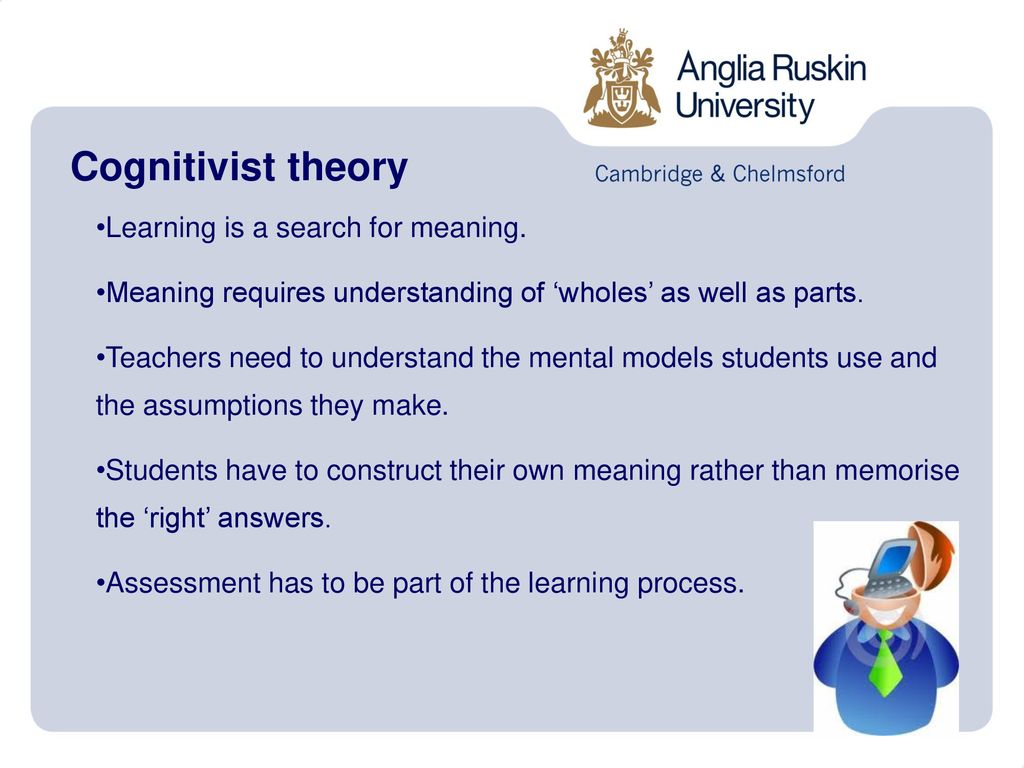 Anglia Ruskin University

Cambridge & Chelmsford

Cognitivist theory

•Learning is a search for meaning.

•Meaning requires understanding of ‘wholes’ as well as parts.

•Teachers need to understand the mental models students use and the assumptions they make.

•Students have to construct their own meaning rather than memorise the ‘right’ answers.

•Assessment has to be part of the learning process.